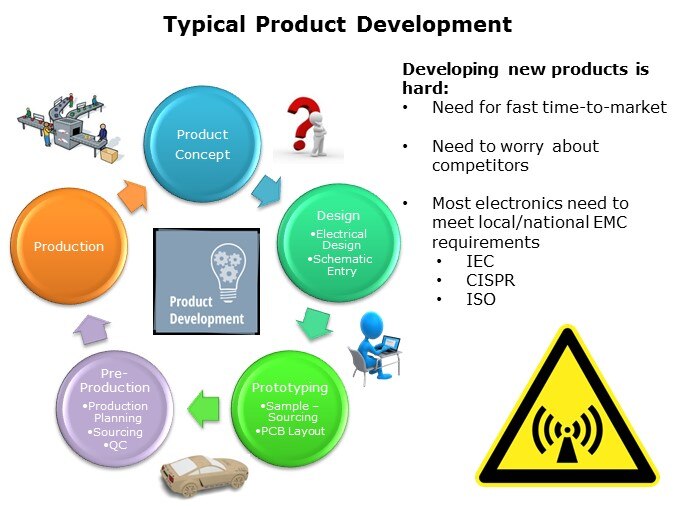 Typical Product Development

Product Concept

Design
•Electrical Design
•Schematic Entry

Prototyping
•Sample – Sourcing
•PCB Layout

Pre-Production
•Production Planning
•Sourcing
•QC

Production

Product Development

Developing new products is hard:
• Need for fast time-to-market

• Need to worry about competitors

• Most electronics need to meet local/national EMC requirements
  • IEC
  • CISPR
  • ISO